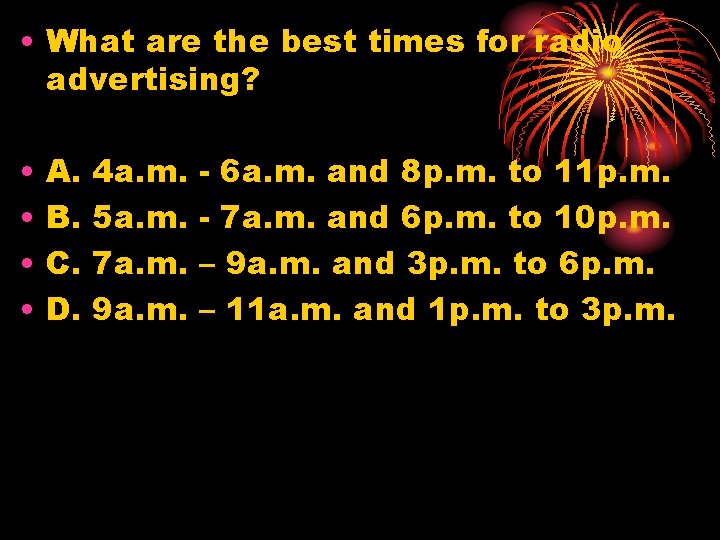 • What are the best times for radio advertising?

• A. 4a.m. - 6a.m. and 8p.m. to 11p.m.
• B. 5a.m. - 7a.m. and 6p.m. to 10p.m.
• C. 7a.m. – 9a.m. and 3p.m. to 6p.m.
• D. 9a.m. – 11a.m. and 1p.m. to 3p.m.